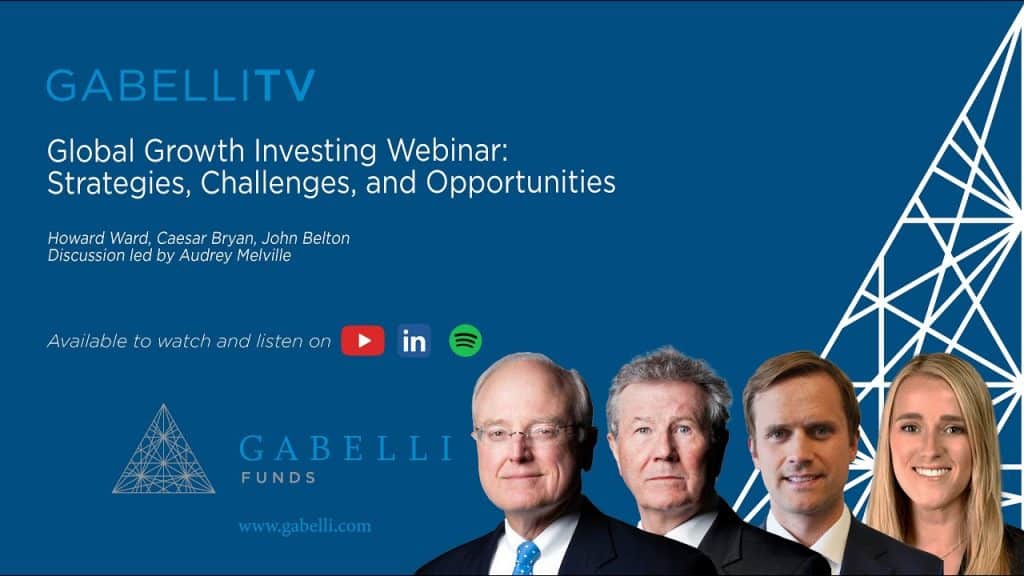 GABELLITV

Global Growth Investing Webinar: Strategies, Challenges, and Opportunities

Howard Ward, Caesar Bryan, John Belton
Discussion led by Audrey Melville

Available to watch and listen on

in

GABELLI
FUNDS

www.gabelli.com